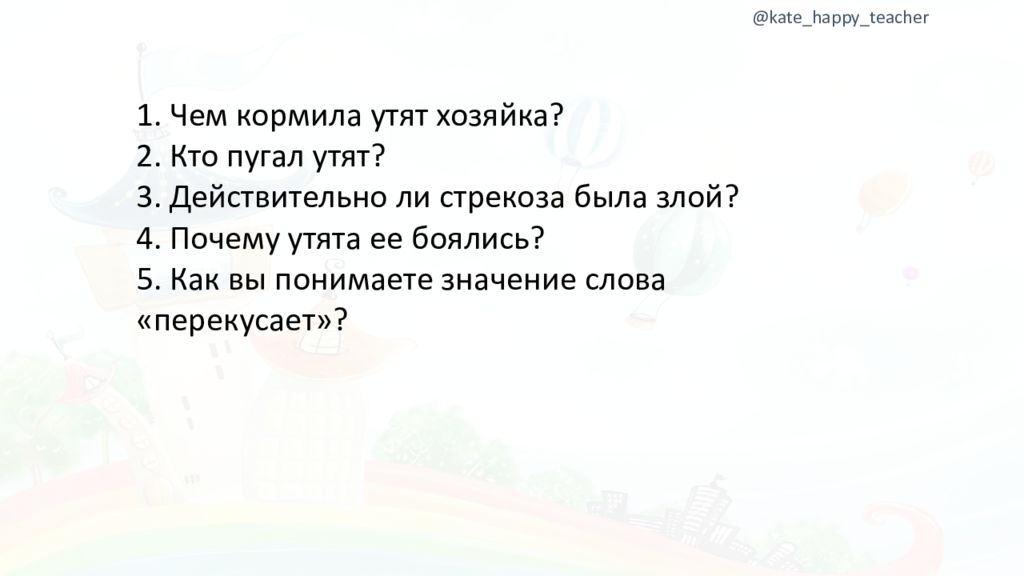 @kate_happy_teacher

1. Чем кормила утят хозяйка?
2. Кто пугал утят?
3. Действительно ли стрекоза была злой?
4. Почему утята ее боялись?
5. Как вы понимаете значение слова «перекусает»?